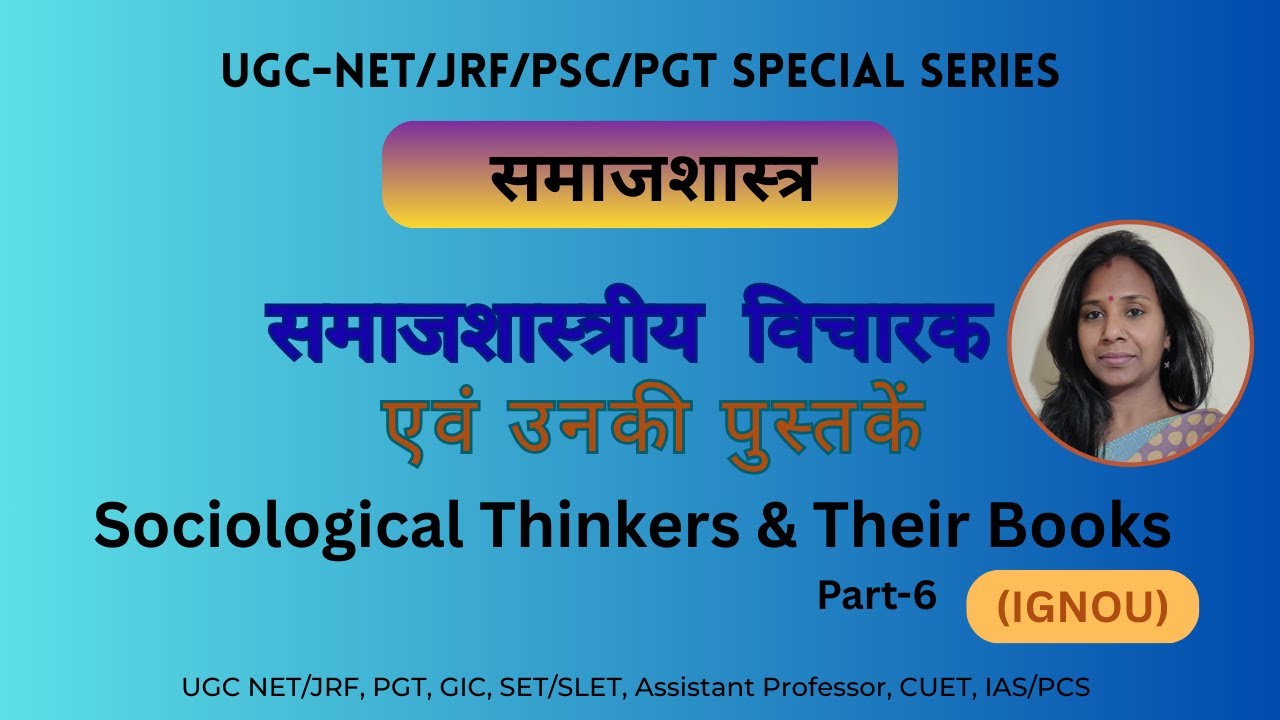 UGC-NET/JRF/PSC/PGT SPECIAL SERIES

समाजशास्त्र

समाजशास्त्रीय विचारक
एवं उनकी पुस्तकें

Sociological Thinkers & Their Books

Part-6

(IGNOU)

UGC NET/JRF, PGT, GIC, SET/SLET, Assistant Professor, CUET, IAS/PCS